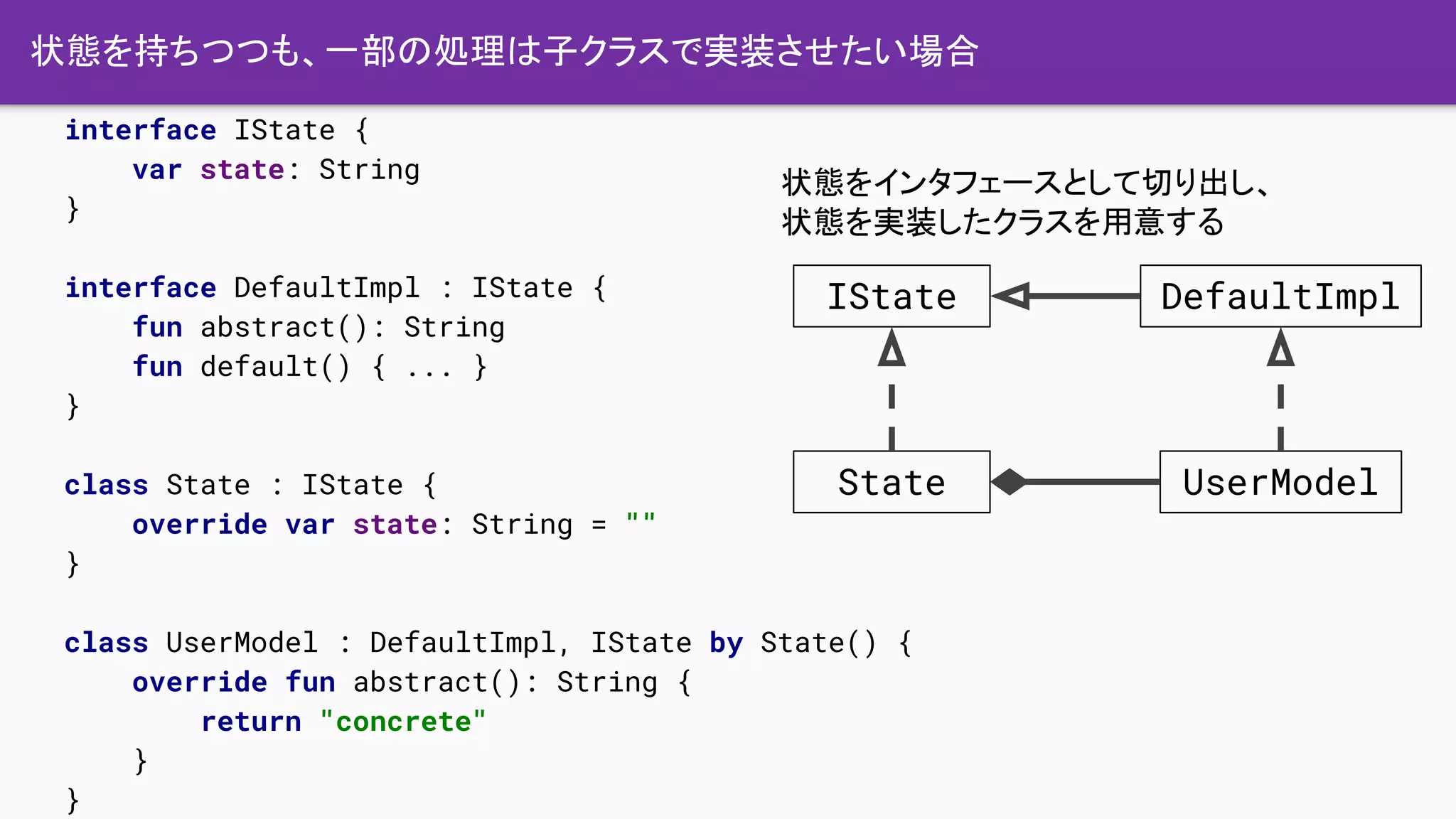 状態を持ちつつも、一部の処理は子クラスで実装させたい場合

interface IState {
    var state: String
}

interface DefaultImpl : IState {
    fun abstract(): String
    fun default() { ... }
}

class State : IState {
    override var state: String = ""
}

class UserModel : DefaultImpl, IState by State() {
    override fun abstract(): String {
        return "concrete"
    }
}

状態をインタフェースとして切り出し、
状態を実装したクラスを用意する

IState

DefaultImpl

State

UserModel